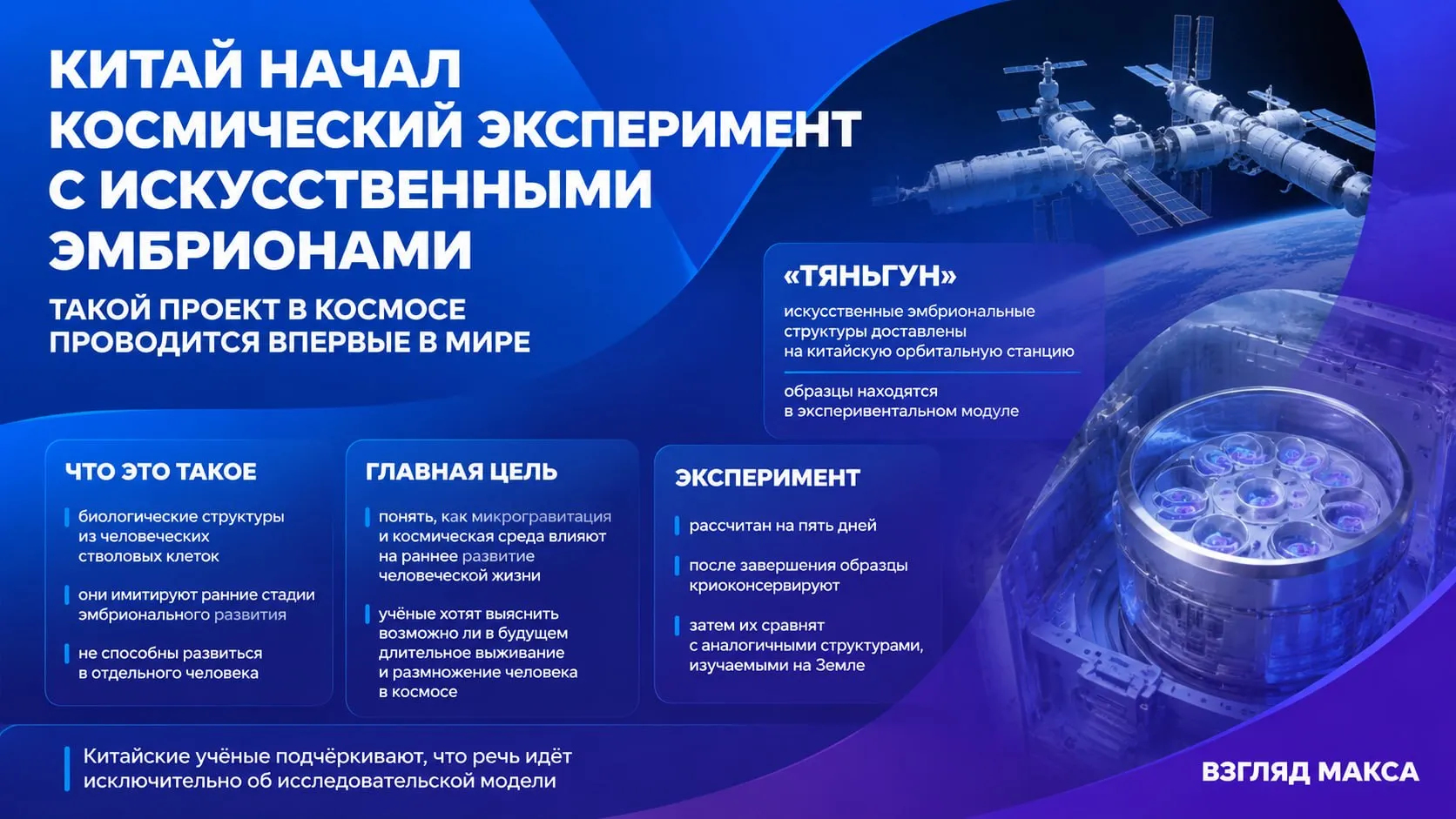 КИТАЙ НАЧАЛ КОСМИЧЕСКИЙ ЭКСПЕРИМЕНТ С ИСКУССТВЕННЫМИ ЭМБРИОНАМИ

ТАКОЙ ПРОЕКТ В КОСМОСЕ ПРОВОДИТСЯ ВПЕРВЫЕ В МИРЕ

«ТЯНЬГУН»

искусственные эмбриональные структуры доставлены на китайскую орбитальную станцию

образцы находятся в эксперивентальном модуле

ЧТО ЭТО ТАКОЕ

биологические структуры из человеческих стволовых клеток

они имитируют ранние стадии эмбрионального развития

не способны развиться в отдельного человека

ГЛАВНАЯ ЦЕЛЬ

понять, как микрогравитация и космическая среда влияют на раннее развитие человеческой жизни

учёные хотят выяснить возможно ли в будущем длительное выживание и размножение человека в космосе

ЭКСПЕРИМЕНТ

рассчитан на пять дней

после завершения образцы криоконсервируют

затем их сравнят с аналогичными структурами, изучаемыми на Земле

Китайские учёные подчёркивают, что речь идёт исключительно об исследовательской модели

ВЗГЛЯД МАКСА